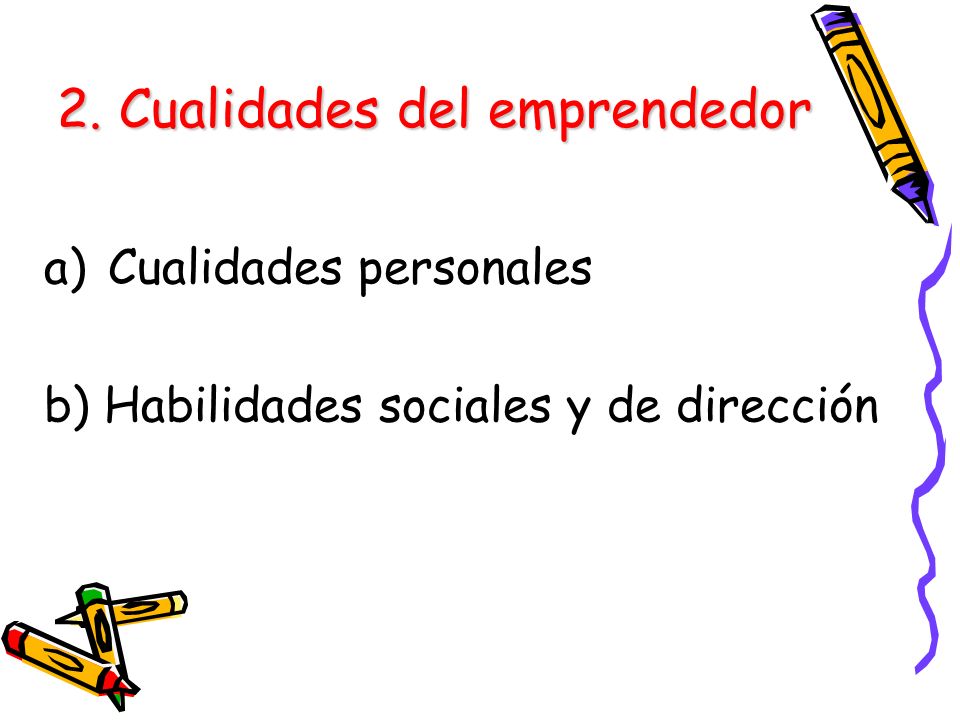 2. Cualidades del emprendedor

a) Cualidades personales

b) Habilidades sociales y de dirección